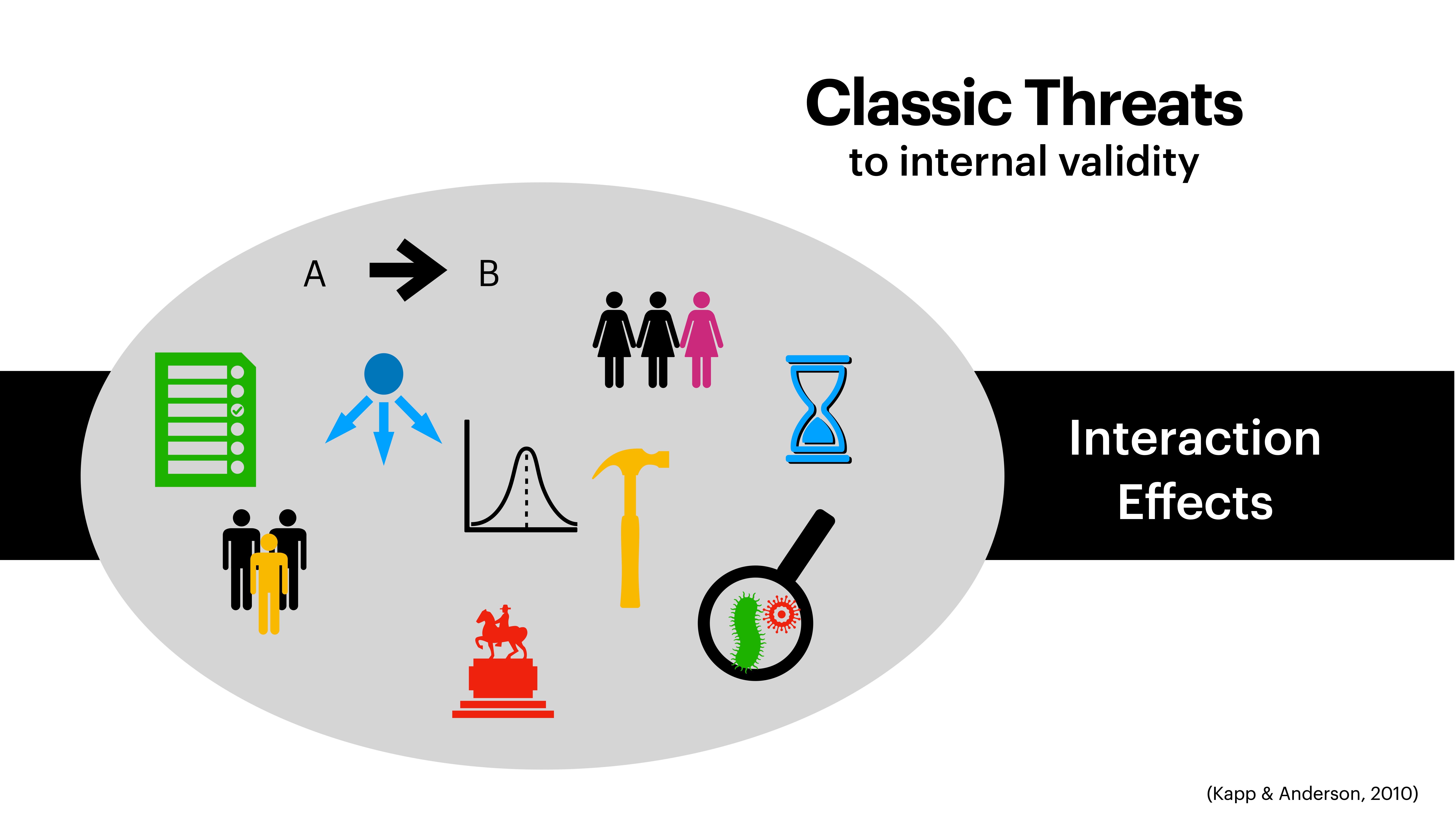 Classic Threats
to internal validity

A B

Interaction Effects

(Kapp & Anderson, 2010)